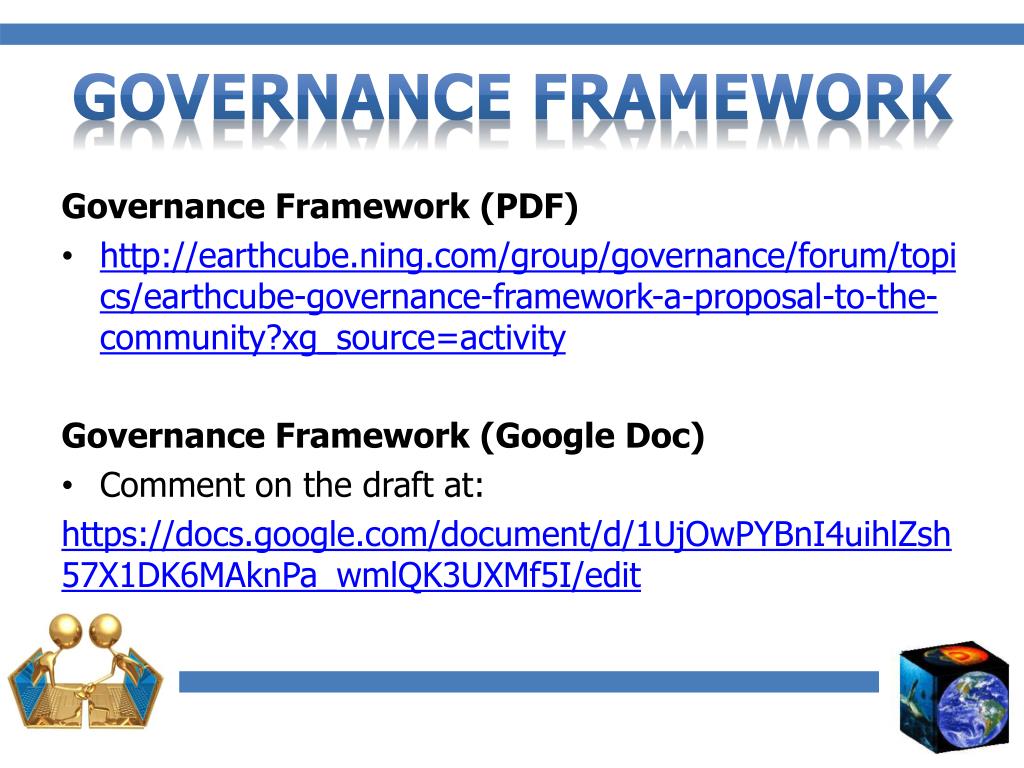 GOVERNANCE FRAMEWORK

Governance Framework (PDF)

• http://earthcube.ning.com/group/governance/forum/topics/earthcube-governance-framework-a-proposal-to-the-community?xg_source=activity

Governance Framework (Google Doc)

• Comment on the draft at:

https://docs.google.com/document/d/1UjOwPYBnI4uihlZsh57X1DK6MAknPa_wmlQK3UXMf5I/edit